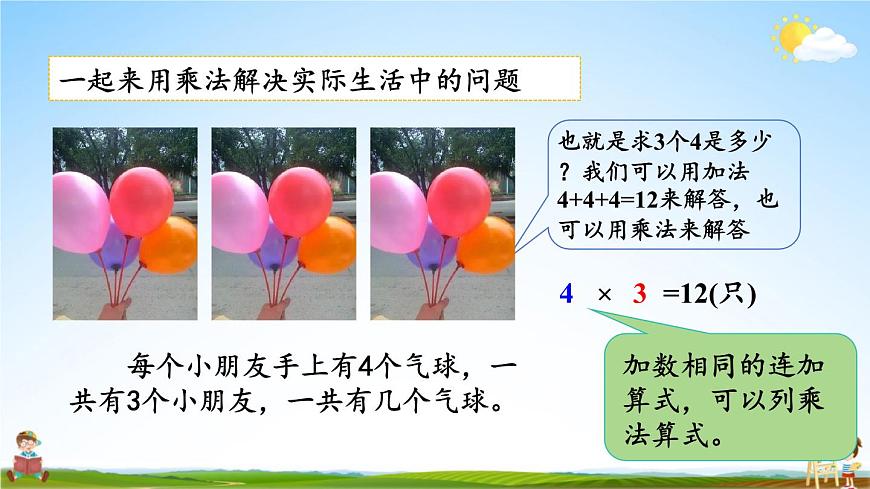 一起来用乘法解决实际生活中的问题

也就是求3个4是多少？我们可以用加法4+4+4=12来解答，也可以用乘法来解答

$4 \times 3 = 12$(只)

每个小朋友手上有4个气球，一共有3个小朋友，一共有几个气球。

加数相同的连加算式，可以列乘法算式。